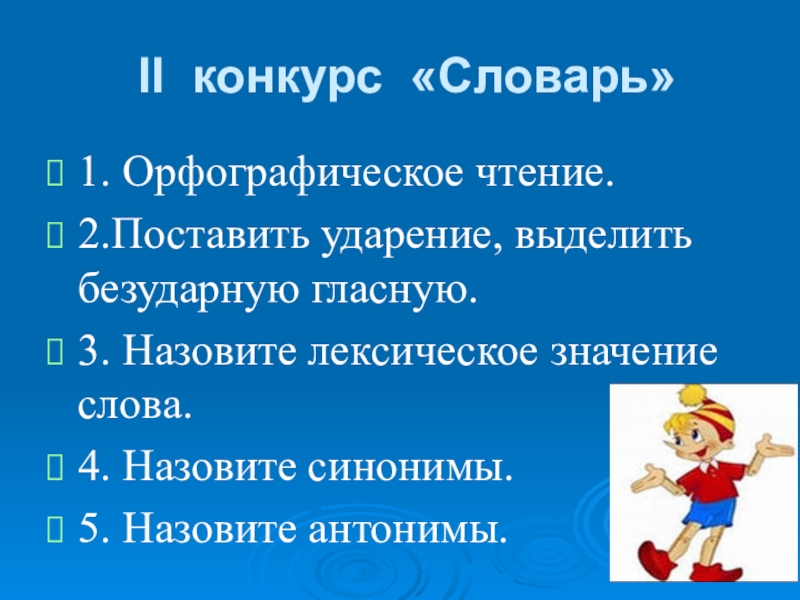 II конкурс «Словарь»

1. Орфографическое чтение.

2.Поставить ударение, выделить безударную гласную.

3. Назовите лексическое значение слова.

4. Назовите синонимы.

5. Назовите антонимы.